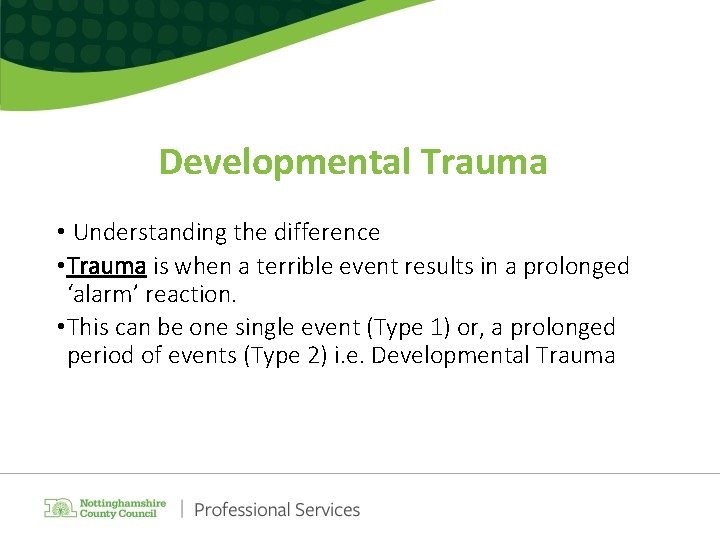 Developmental Trauma

• Understanding the difference

•Trauma is when a terrible event results in a prolonged ‘alarm’ reaction.

•This can be one single event (Type 1) or, a prolonged period of events (Type 2) i.e. Developmental Trauma

Nottinghamshire County Council | Professional Services